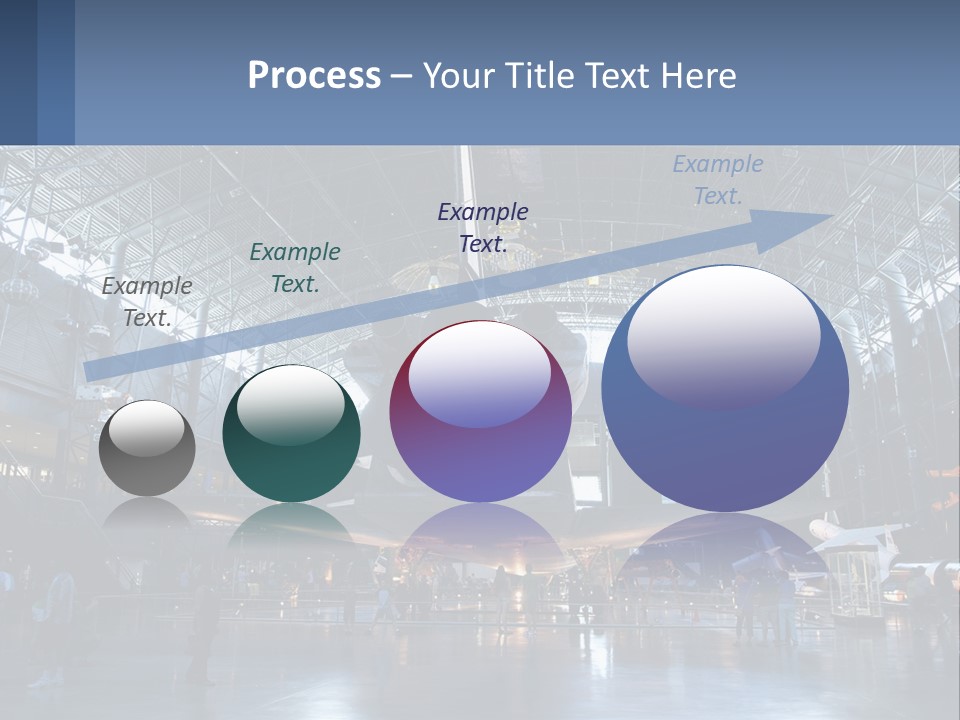 Process – Your Title Text Here

Example Text.

Example Text.

Example Text.

Example Text.